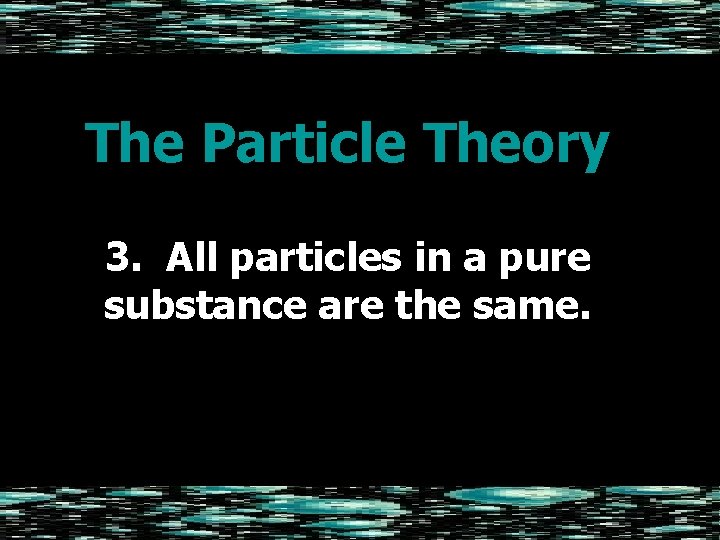 The Particle Theory

3. All particles in a pure substance are the same.